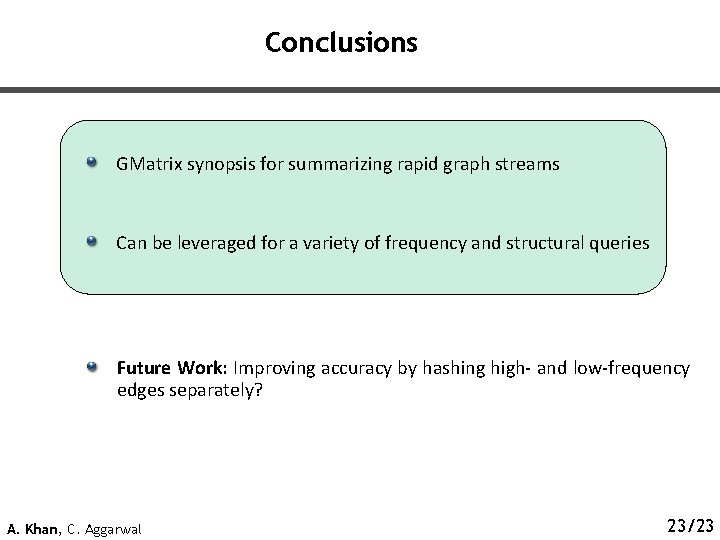 Conclusions

GMatrix synopsis for summarizing rapid graph streams

Can be leveraged for a variety of frequency and structural queries

Future Work: Improving accuracy by hashing high- and low-frequency edges separately?

A. Khan, C. Aggarwal

23/23